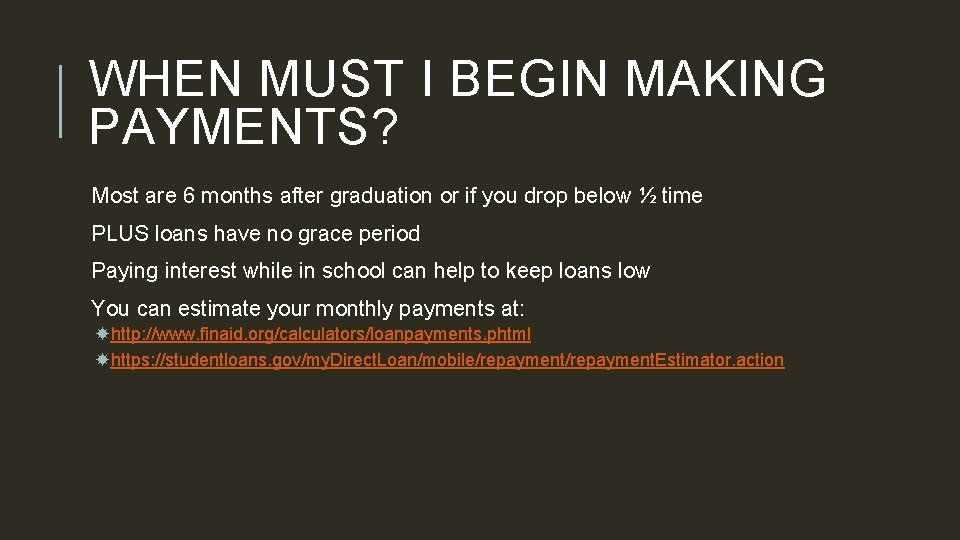 WHEN MUST I BEGIN MAKING PAYMENTS?

Most are 6 months after graduation or if you drop below ½ time

PLUS loans have no grace period

Paying interest while in school can help to keep loans low

You can estimate your monthly payments at:

http://www.finaid.org/calculators/loanpayments.phtml

https://studentloans.gov/myDirectLoan/mobile/repayment/repaymentEstimator.action